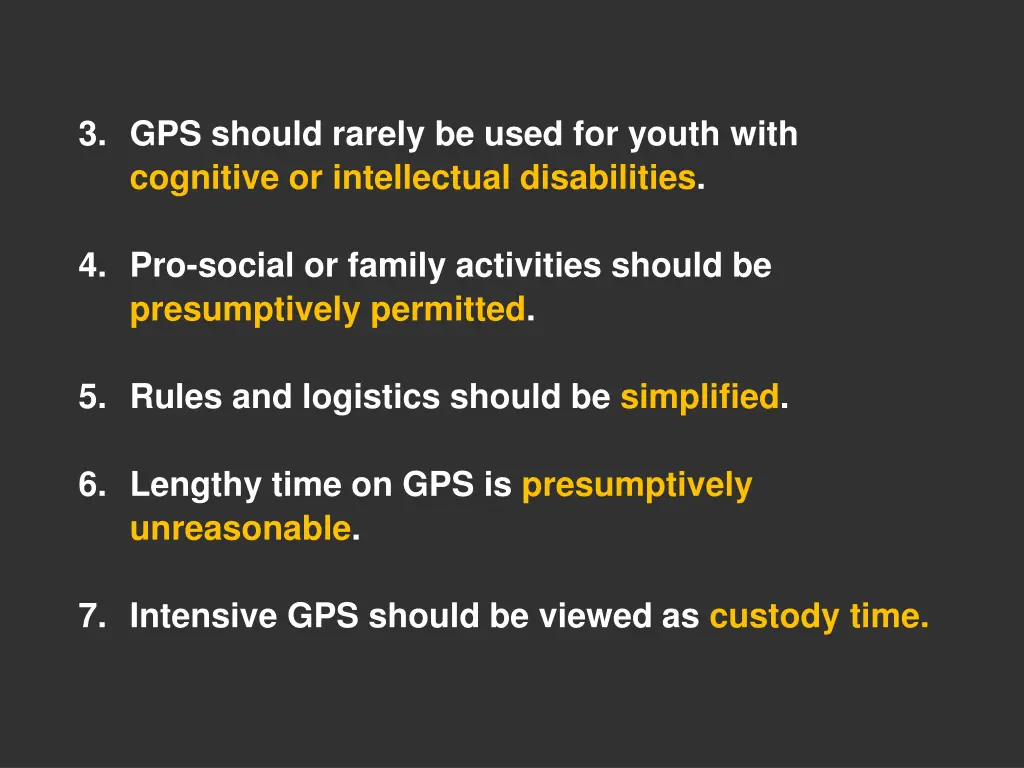 3. GPS should rarely be used for youth with cognitive or intellectual disabilities.

4. Pro-social or family activities should be presumptively permitted.

5. Rules and logistics should be simplified.

6. Lengthy time on GPS is presumptively unreasonable.

7. Intensive GPS should be viewed as custody time.